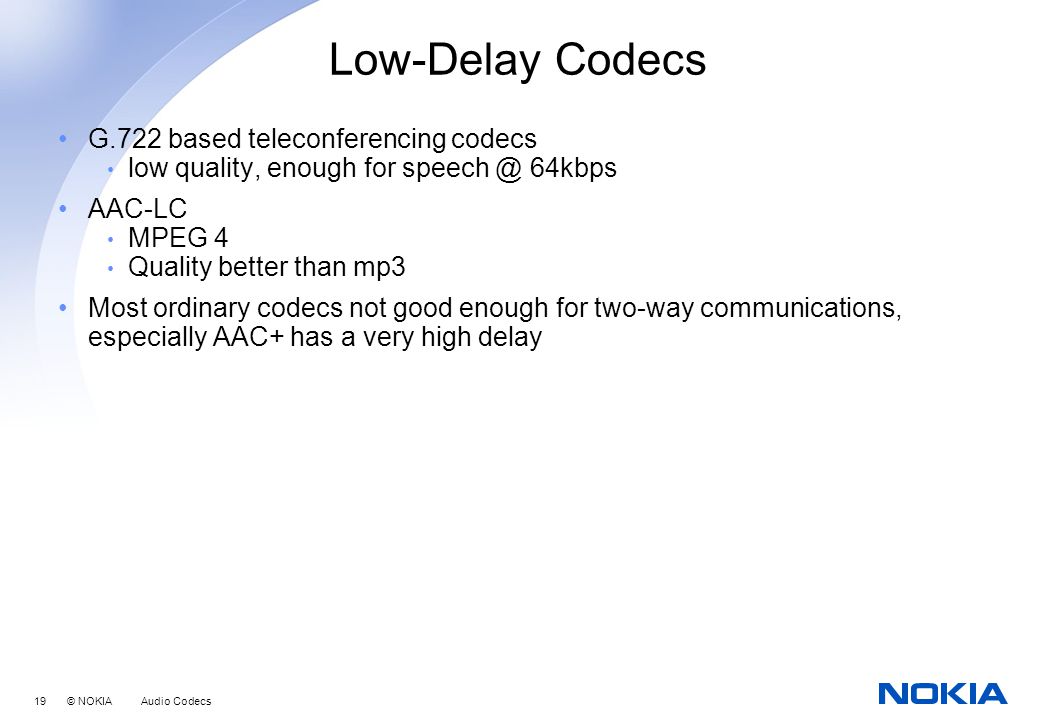 Low-Delay Codecs

• G.722 based teleconferencing codecs
  • low quality, enough for speech @ 64kbps
• AAC-LC
  • MPEG 4
  • Quality better than mp3
• Most ordinary codecs not good enough for two-way communications, especially AAC+ has a very high delay

19 © NOKIA Audio Codecs

NOKIA